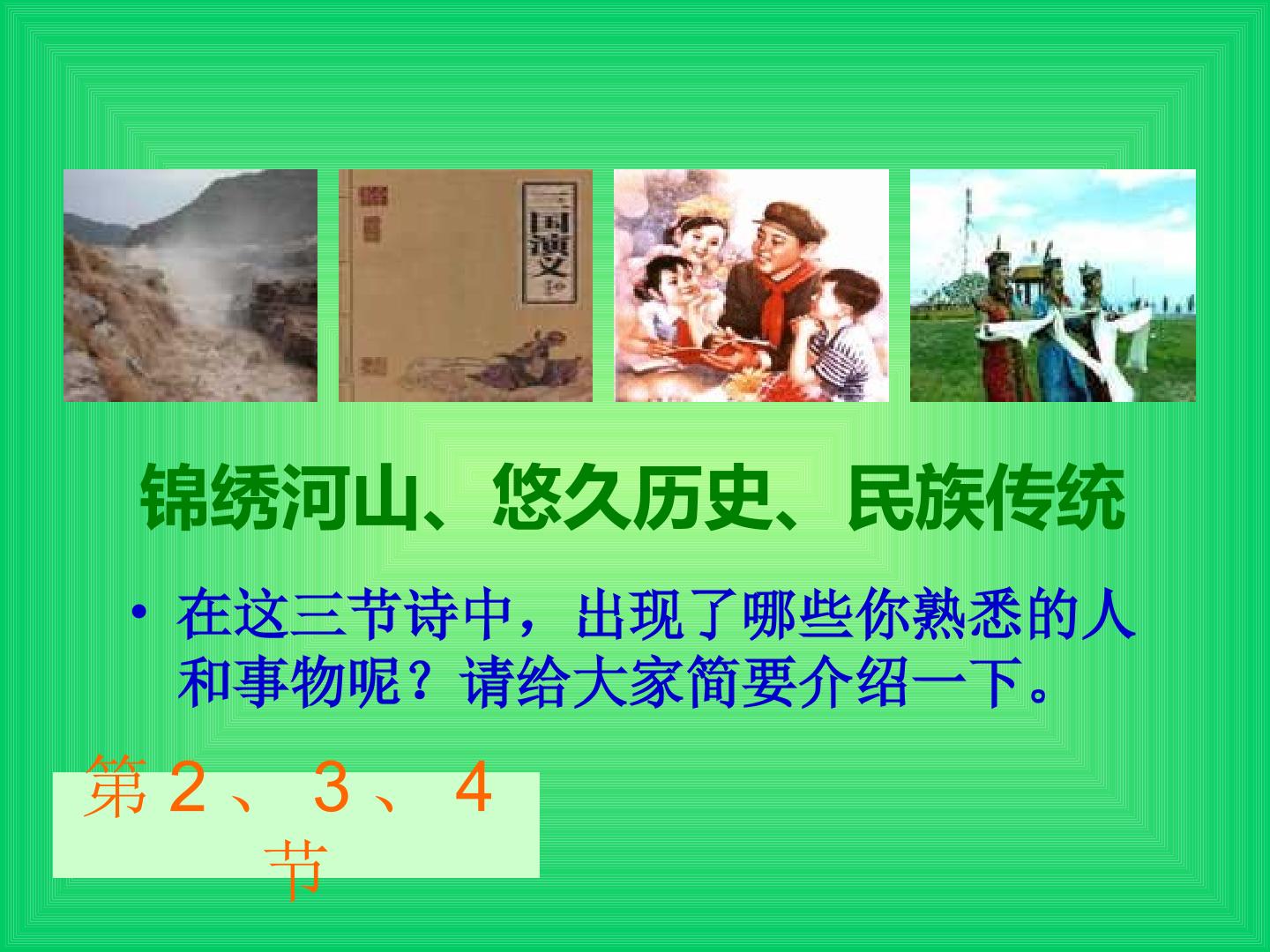 三国演义

锦绣河山、悠久历史、民族传统

• 在这三节诗中，出现了哪些你熟悉的人和事物呢？请给大家简要介绍一下。

第 2 、 3 、 4 节